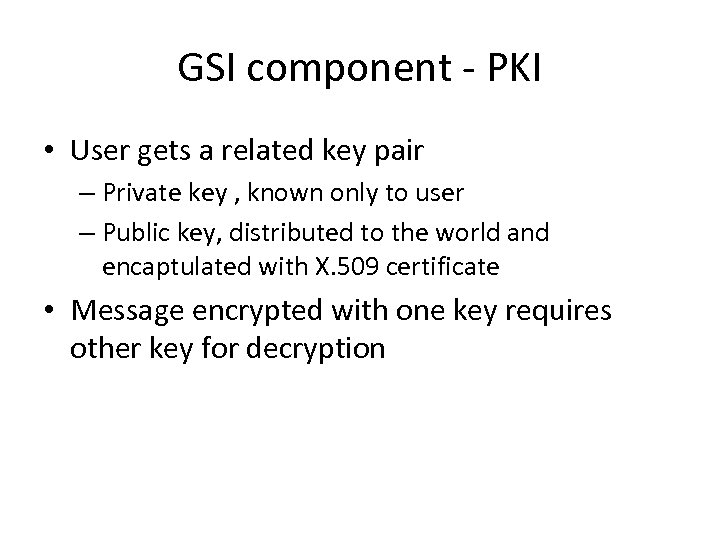 GSI component - PKI

• User gets a related key pair
  – Private key , known only to user
  – Public key, distributed to the world and encaptulated with X.509 certificate
• Message encrypted with one key requires other key for decryption